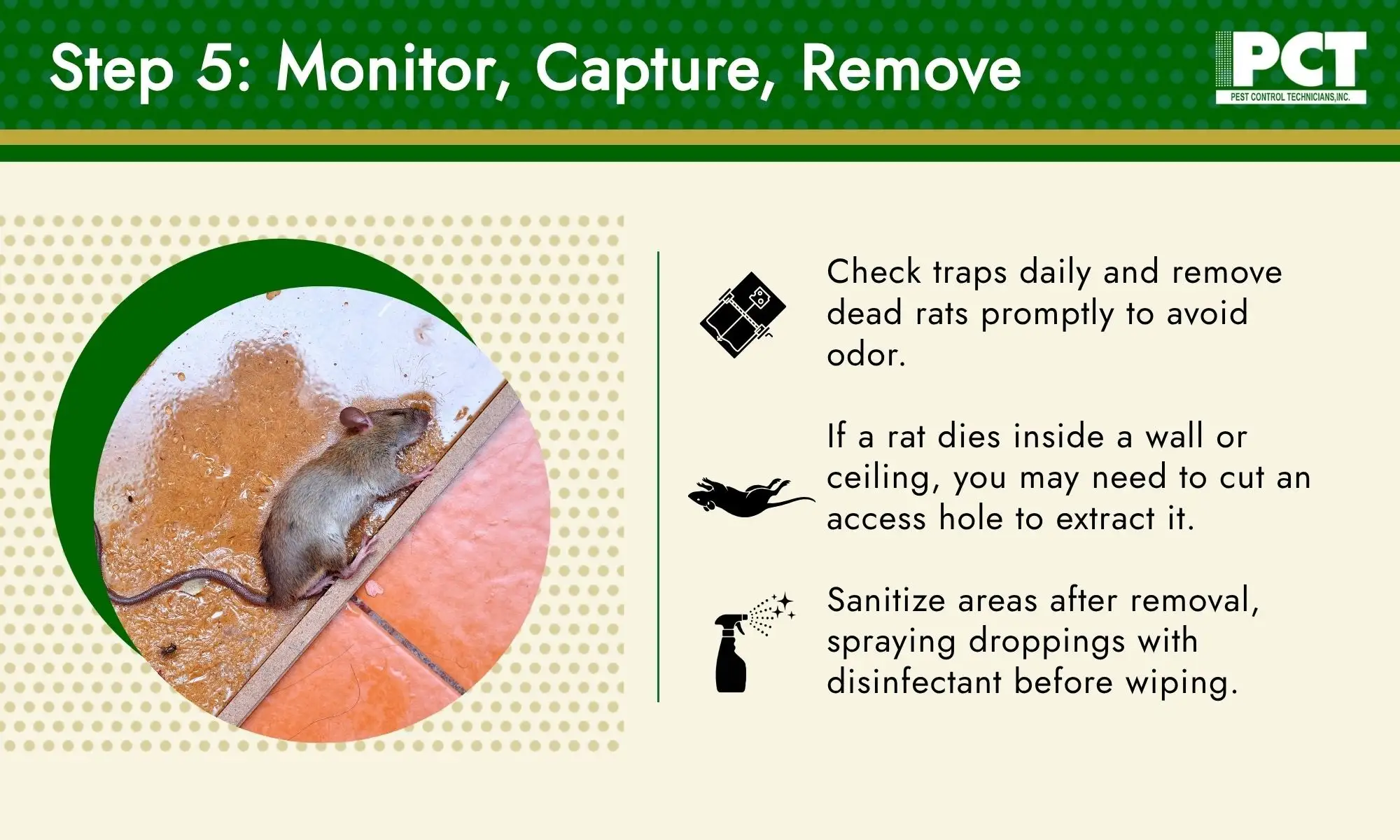 Step 5: Monitor, Capture, Remove

PCT
PEST CONTROL TECHNICIANS,INC.

Check traps daily and remove dead rats promptly to avoid odor.

If a rat dies inside a wall or ceiling, you may need to cut an access hole to extract it.

Sanitize areas after removal, spraying droppings with disinfectant before wiping.